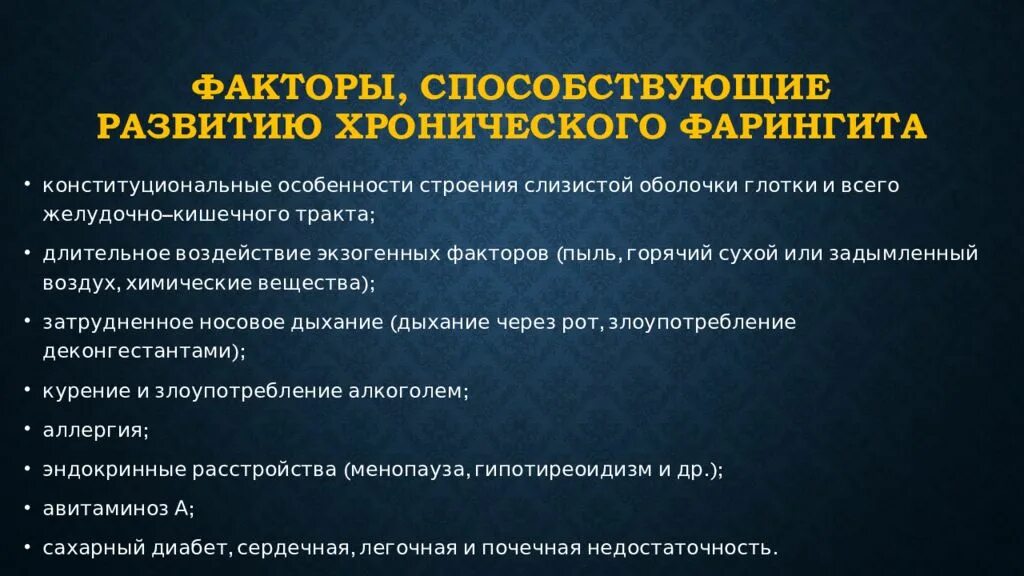 ФАКТОРЫ, СПОСОБСТВУЮЩИЕ РАЗВИТИЮ ХРОНИЧЕСКОГО ФАРИНГИТА

• конституциональные особенности строения слизистой оболочки глотки и всего желудочно–кишечного тракта;

• длительное воздействие экзогенных факторов (пыль, горячий сухой или задымленный воздух, химические вещества);

• затрудненное носовое дыхание (дыхание через рот, злоупотребление деконгестантами);

• курение и злоупотребление алкоголем;

• аллергия;

• эндокринные расстройства (менопауза, гипотиреоидизм и др.);

• авитаминоз А;

• сахарный диабет, сердечная, легочная и почечная недостаточность.